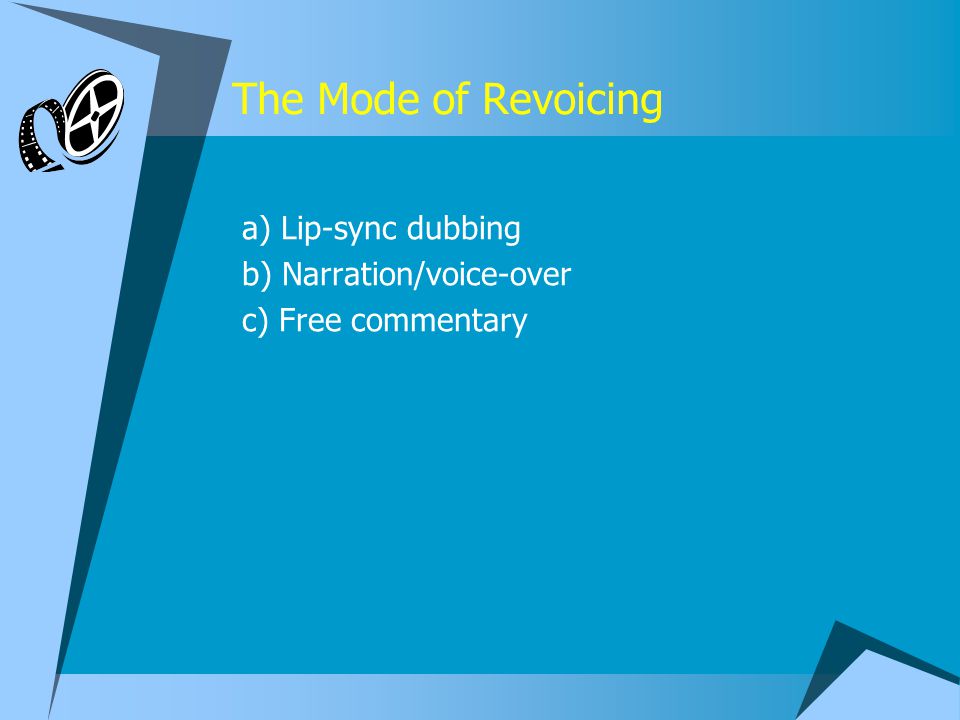 The Mode of Revoicing

a) Lip-sync dubbing
b) Narration/voice-over
c) Free commentary